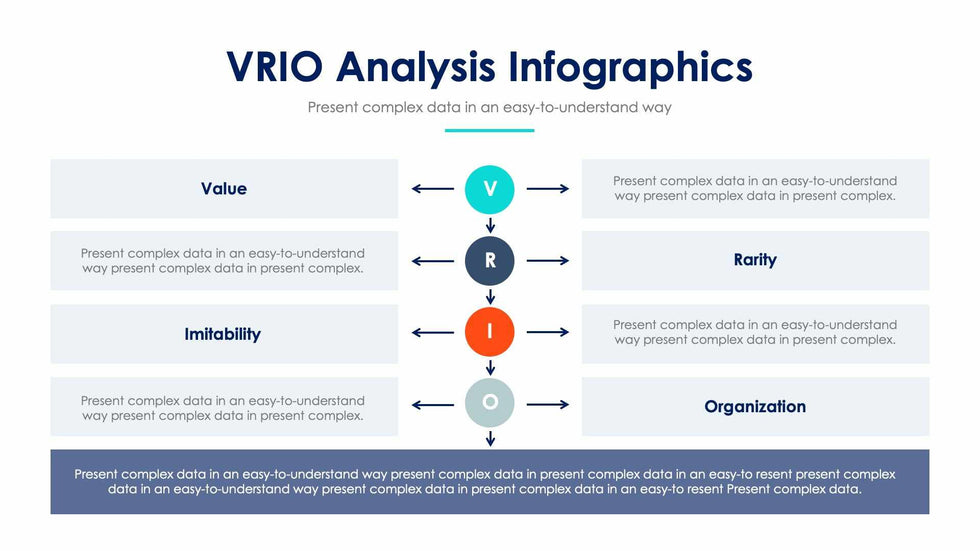 VRIO Analysis Infographics

Present complex data in an easy-to-understand way

Value

V

Present complex data in an easy-to-understand way present complex data in present complex.

Present complex data in an easy-to-understand way present complex data in present complex.

R

Rarity

Imitability

I

Present complex data in an easy-to-understand way present complex data in present complex.

Present complex data in an easy-to-understand way present complex data in present complex.

O

Organization

Present complex data in an easy-to-understand way present complex data in present complex data in an easy-to resent present complex data in an easy-to-understand way present complex data in present complex data in an easy-to resent Present complex data.